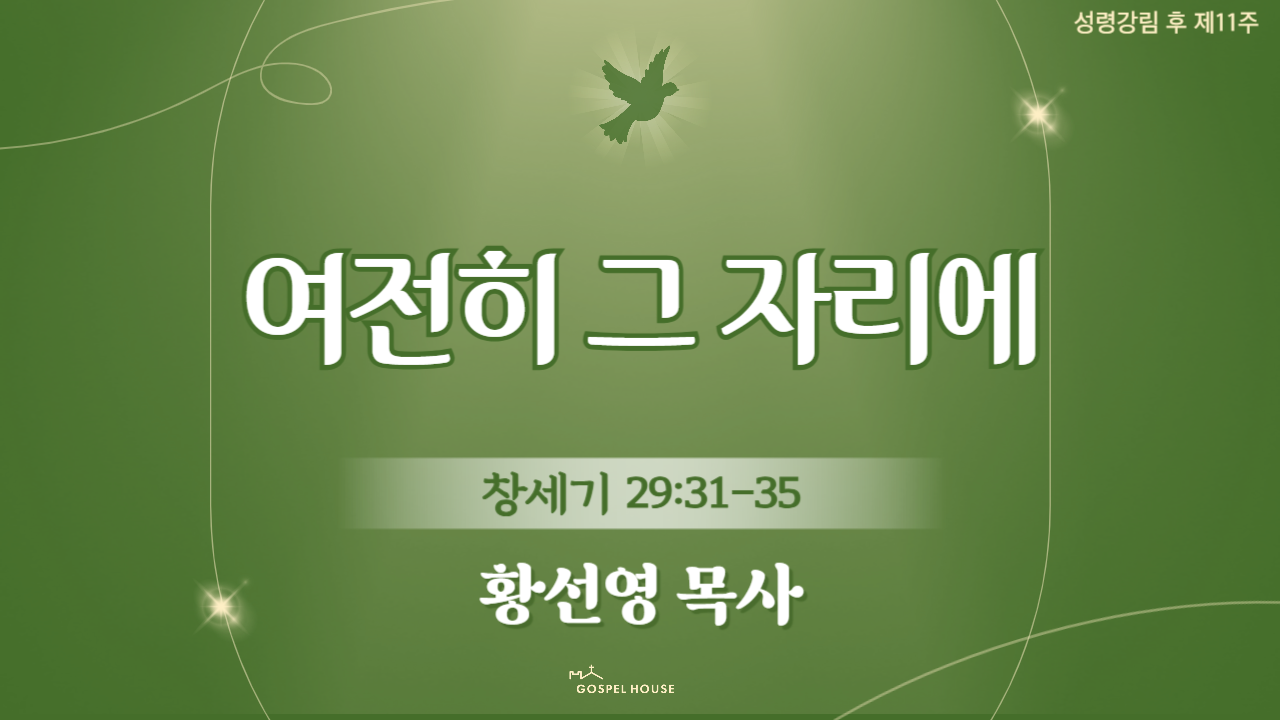 성령강림 후 제11주

여전히 그 자리에

창세기 29:31-35

황선영 목사

GOSPEL HOUSE